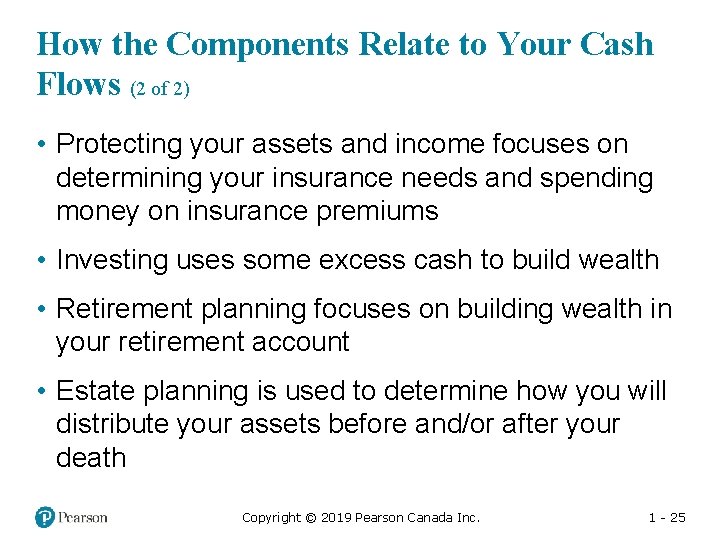 How the Components Relate to Your Cash Flows (2 of 2)

• Protecting your assets and income focuses on determining your insurance needs and spending money on insurance premiums

• Investing uses some excess cash to build wealth

• Retirement planning focuses on building wealth in your retirement account

• Estate planning is used to determine how you will distribute your assets before and/or after your death

Pearson

Copyright © 2019 Pearson Canada Inc.

1 - 25